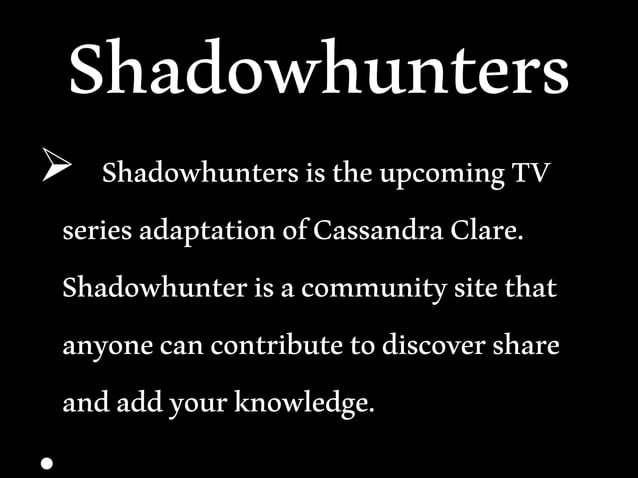 Shadowhunters

➢ Shadowhunters is the upcoming TV series adaptation of Cassandra Clare. Shadowhunter is a community site that anyone can contribute to discover share and add your knowledge.

•